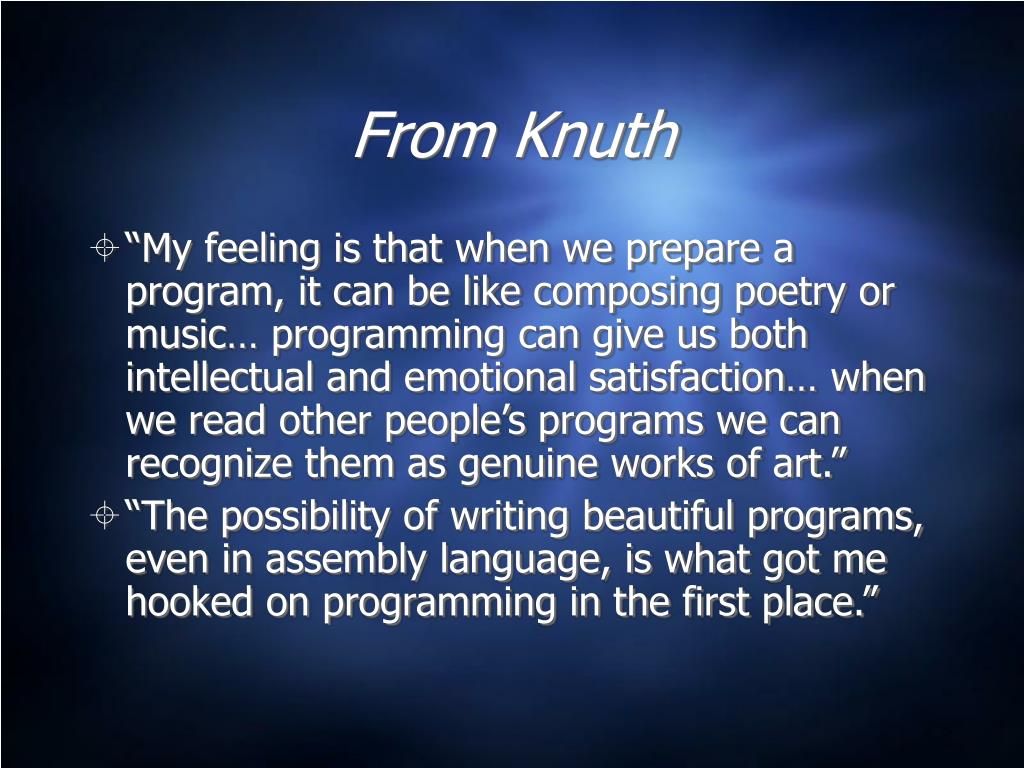 From Knuth

“My feeling is that when we prepare a program, it can be like composing poetry or music… programming can give us both intellectual and emotional satisfaction… when we read other people’s programs we can recognize them as genuine works of art.”

“The possibility of writing beautiful programs, even in assembly language, is what got me hooked on programming in the first place.”